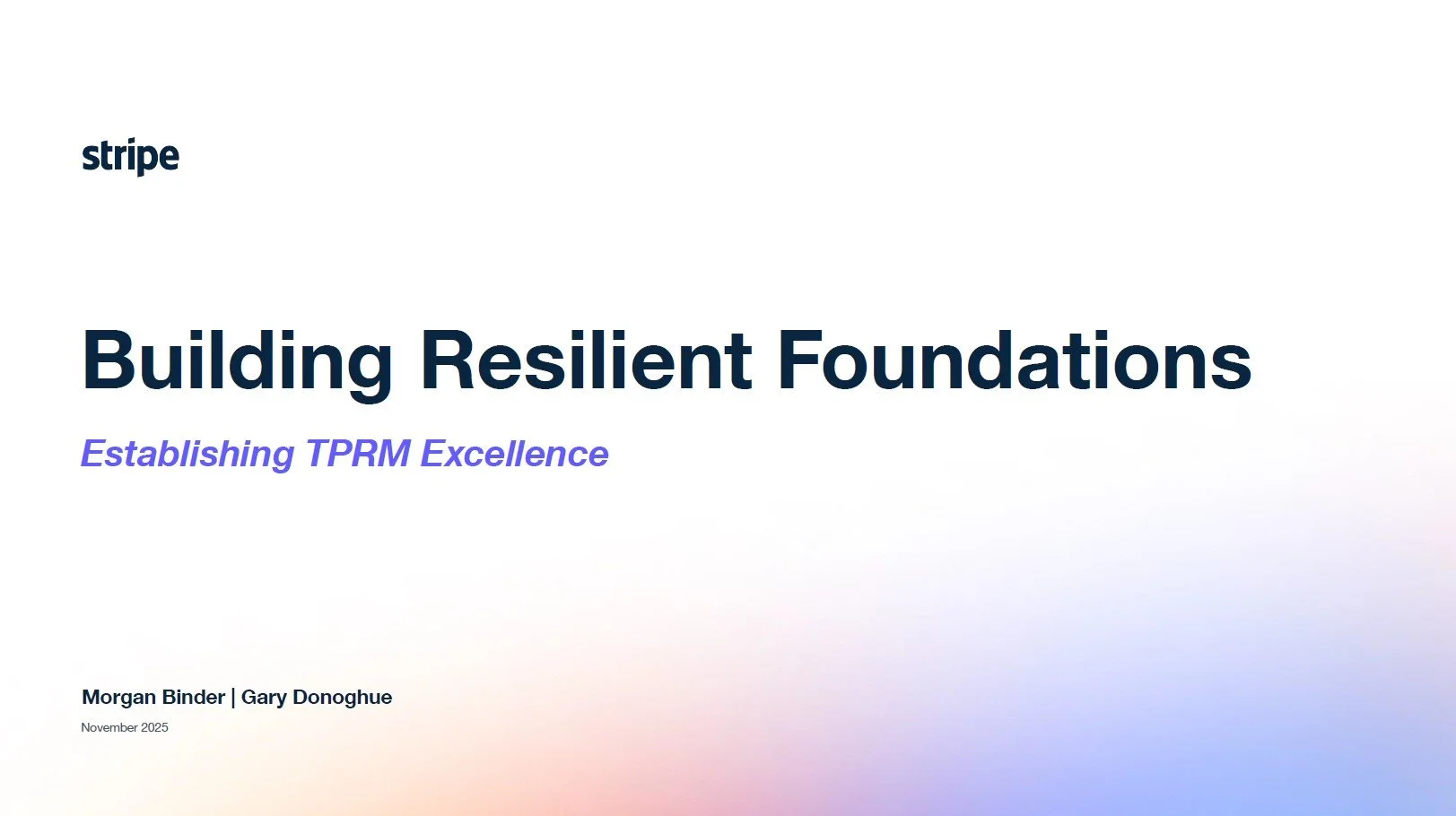 stripe

Building Resilient Foundations

Establishing TPRM Excellence

Morgan Binder | Gary Donoghue

November 2025